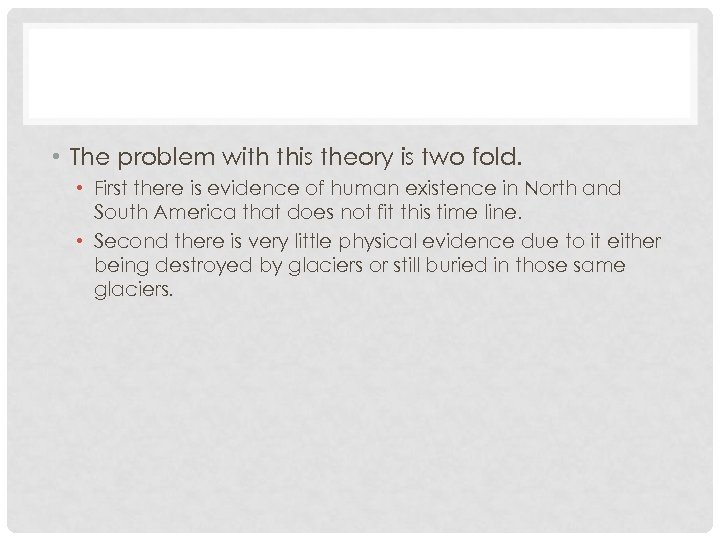 • The problem with this theory is two fold.
  • First there is evidence of human existence in North and South America that does not fit this time line.
  • Second there is very little physical evidence due to it either being destroyed by glaciers or still buried in those same glaciers.